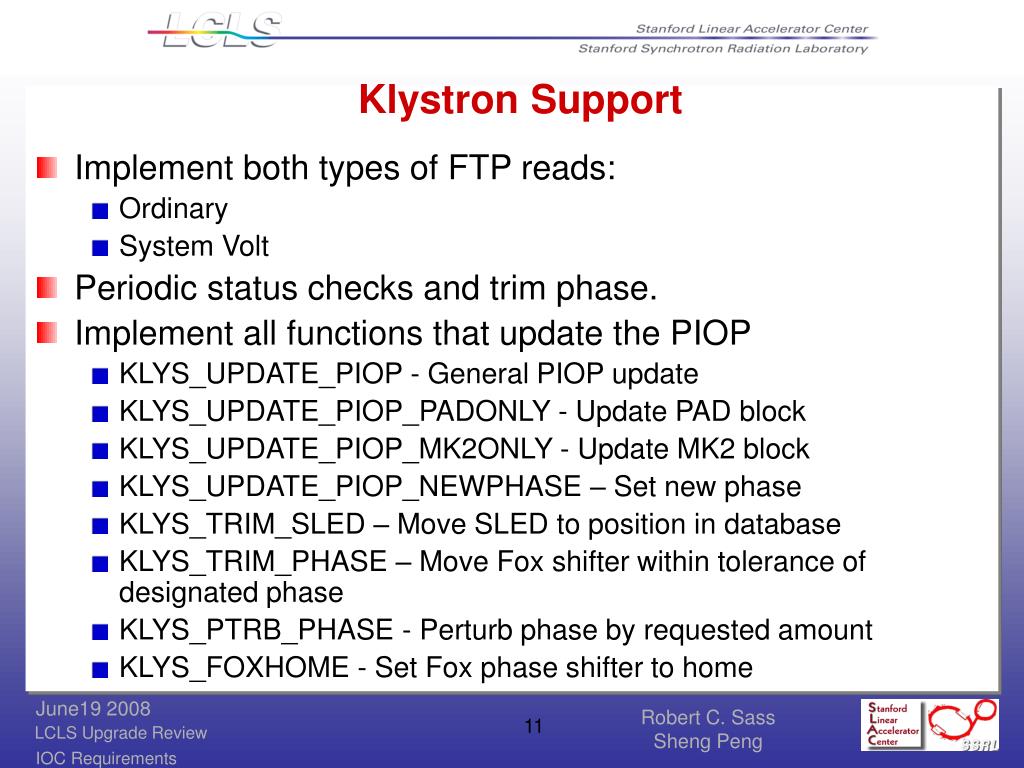 LCLS

Stanford Linear Accelerator Center
Stanford Synchrotron Radiation Laboratory

Klystron Support

Implement both types of FTP reads:
Ordinary
System Volt
Periodic status checks and trim phase.
Implement all functions that update the PIOP
KLYS_UPDATE_PIOP - General PIOP update
KLYS_UPDATE_PIOP_PADONLY - Update PAD block
KLYS_UPDATE_PIOP_MK2ONLY - Update MK2 block
KLYS_UPDATE_PIOP_NEWPHASE – Set new phase
KLYS_TRIM_SLED – Move SLED to position in database
KLYS_TRIM_PHASE – Move Fox shifter within tolerance of designated phase
KLYS_PTRB_PHASE - Perturb phase by requested amount
KLYS_FOXHOME - Set Fox phase shifter to home

June19 2008
LCLS Upgrade Review
IOC Requirements

11

Robert C. Sass
Sheng Peng

Stanford
Linear
Accelerator
Center

SSRL